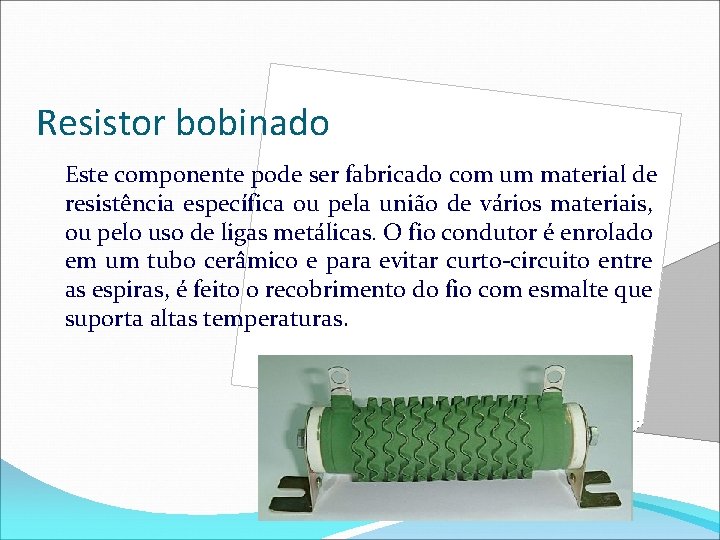 Resistor bobinado

Este componente pode ser fabricado com um material de resistência específica ou pela união de vários materiais, ou pelo uso de ligas metálicas. O fio condutor é enrolado em um tubo cerâmico e para evitar curto-circuito entre as espiras, é feito o recobrimento do fio com esmalte que suporta altas temperaturas.